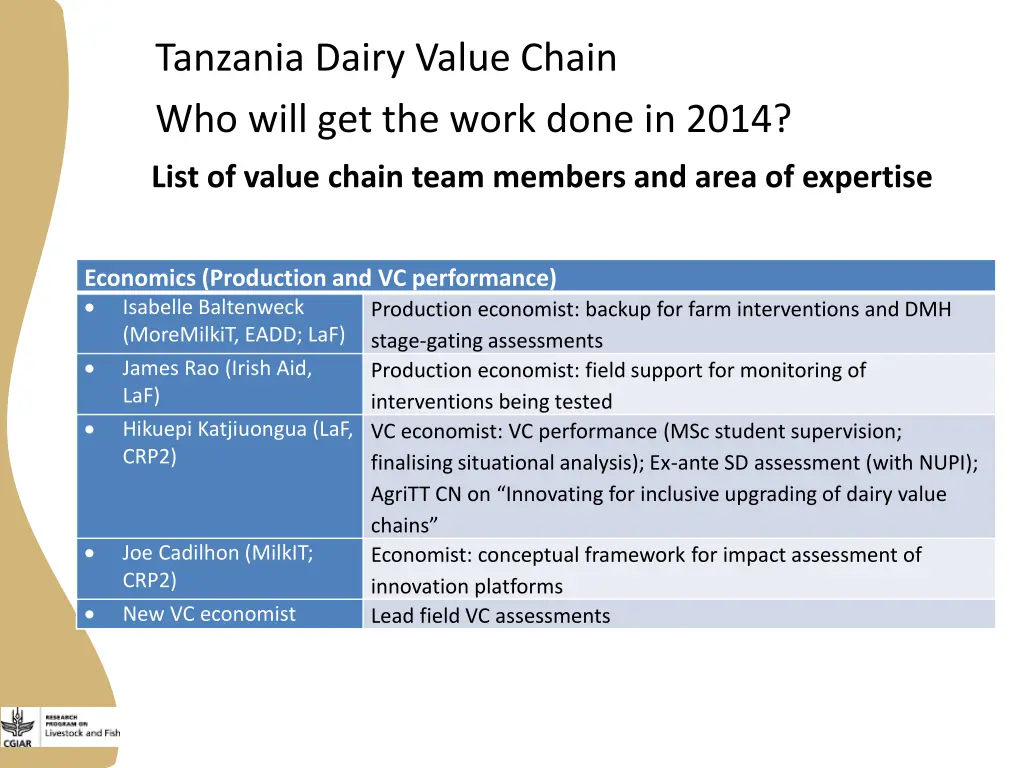 Tanzania Dairy Value Chain

Who will get the work done in 2014?

List of value chain team members and area of expertise

| Economics (Production and VC performance) | |
|---|---|
| • Isabelle Baltenweck (MoreMilkiT, EADD; LaF) | Production economist: backup for farm interventions and DMH stage-gating assessments |
| • James Rao (Irish Aid, LaF) | Production economist: field support for monitoring of interventions being tested |
| • Hikuepi Katjiuongua (LaF, CRP2) | VC economist: VC performance (MSc student supervision; finalising situational analysis); Ex-ante SD assessment (with NUPI); AgriTT CN on “Innovating for inclusive upgrading of dairy value chains” |
| • Joe Cadilhon (MilkIT; CRP2) | Economist: conceptual framework for impact assessment of innovation platforms |
| • New VC economist | Lead field VC assessments |

CGIAR RESEARCH PROGRAM ON Livestock and Fish